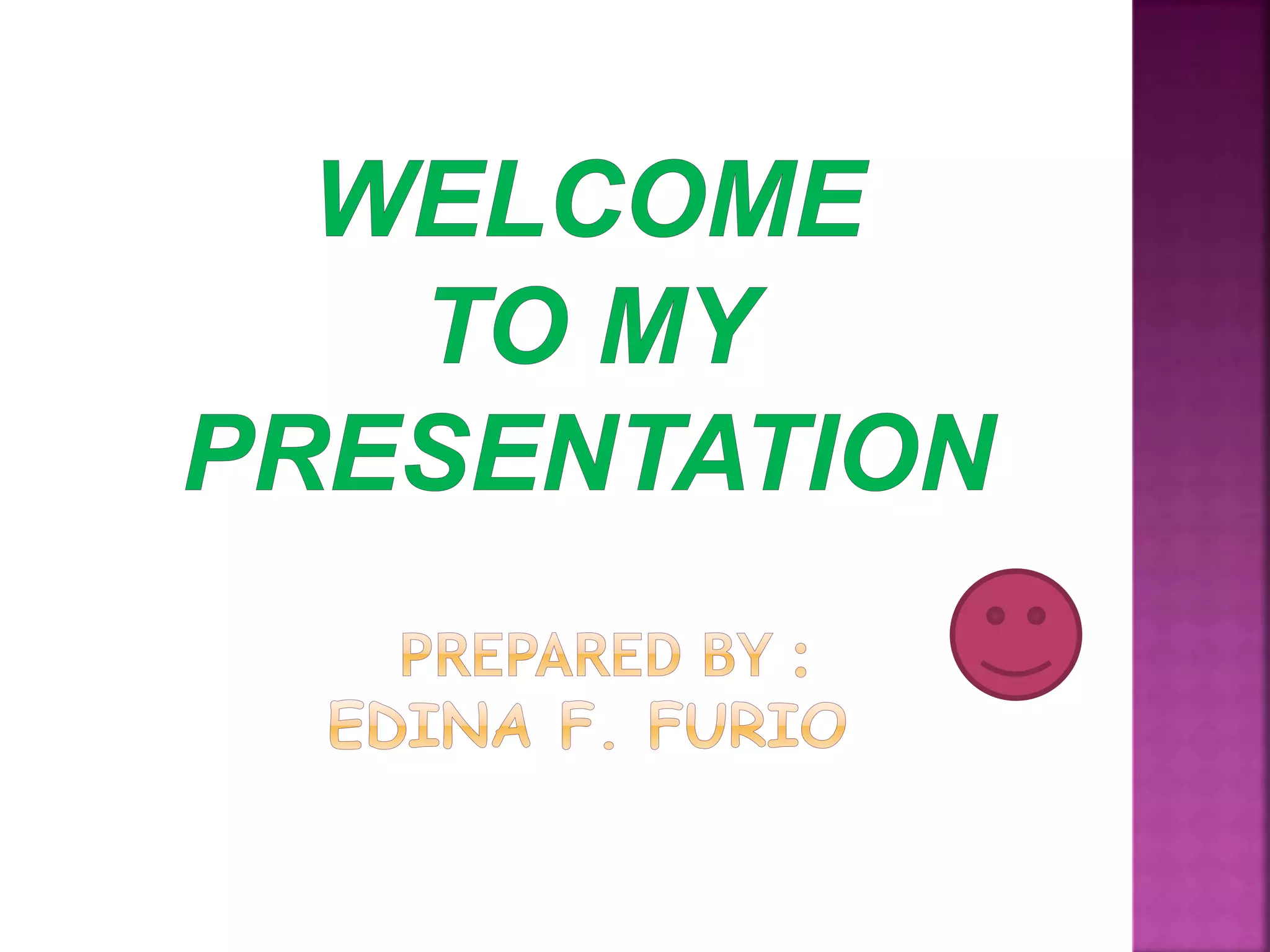 WELCOME TO MY PRESENTATION

PREPARED BY :
EDINA F. FURIO